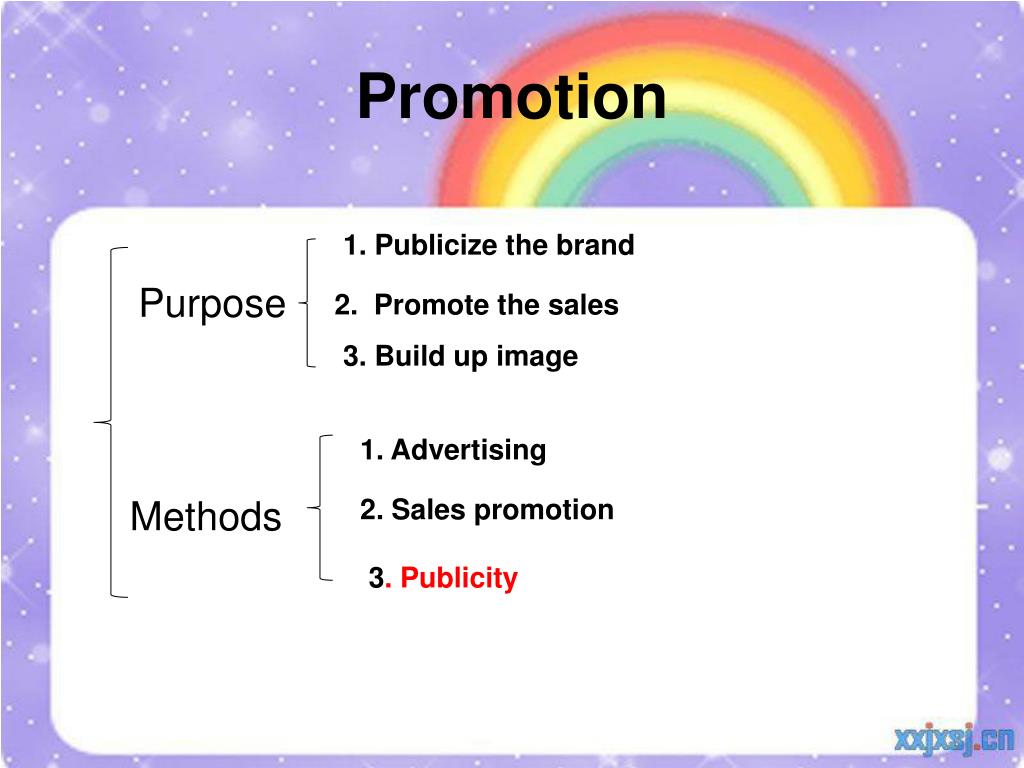 Promotion

Purpose

1. Publicize the brand

2. Promote the sales

3. Build up image

Methods

1. Advertising

2. Sales promotion

3. Publicity

xxjxsj.cn